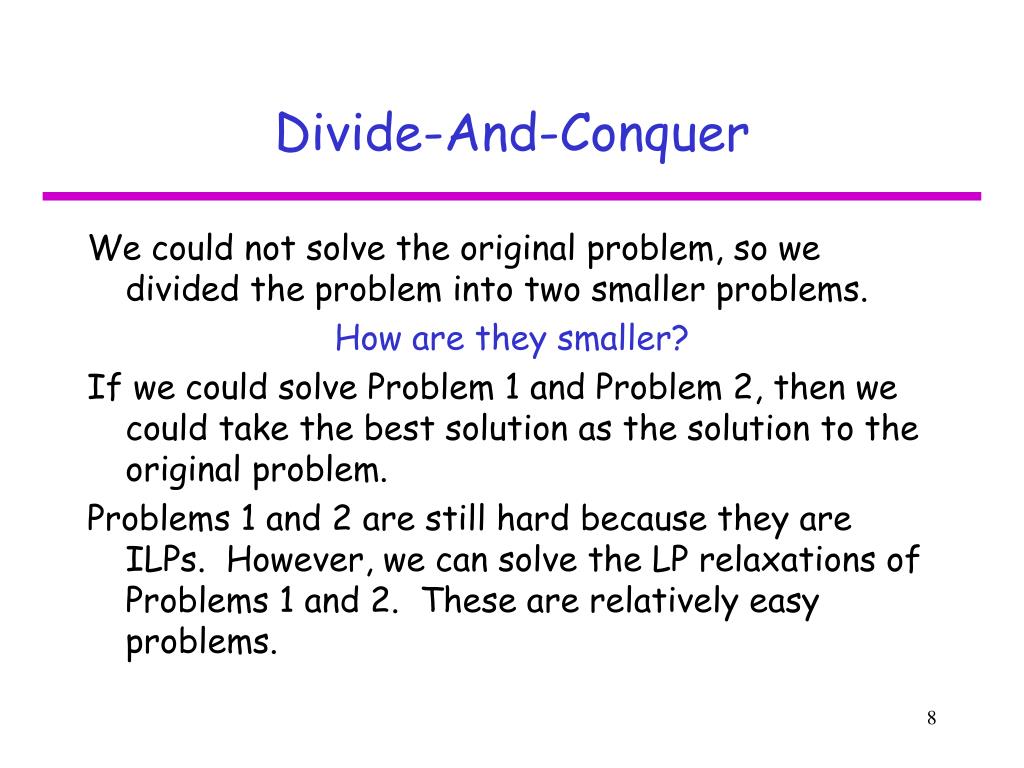 Divide-And-Conquer

We could not solve the original problem, so we divided the problem into two smaller problems.

How are they smaller?

If we could solve Problem 1 and Problem 2, then we could take the best solution as the solution to the original problem.

Problems 1 and 2 are still hard because they are ILPs. However, we can solve the LP relaxations of Problems 1 and 2. These are relatively easy problems.

8